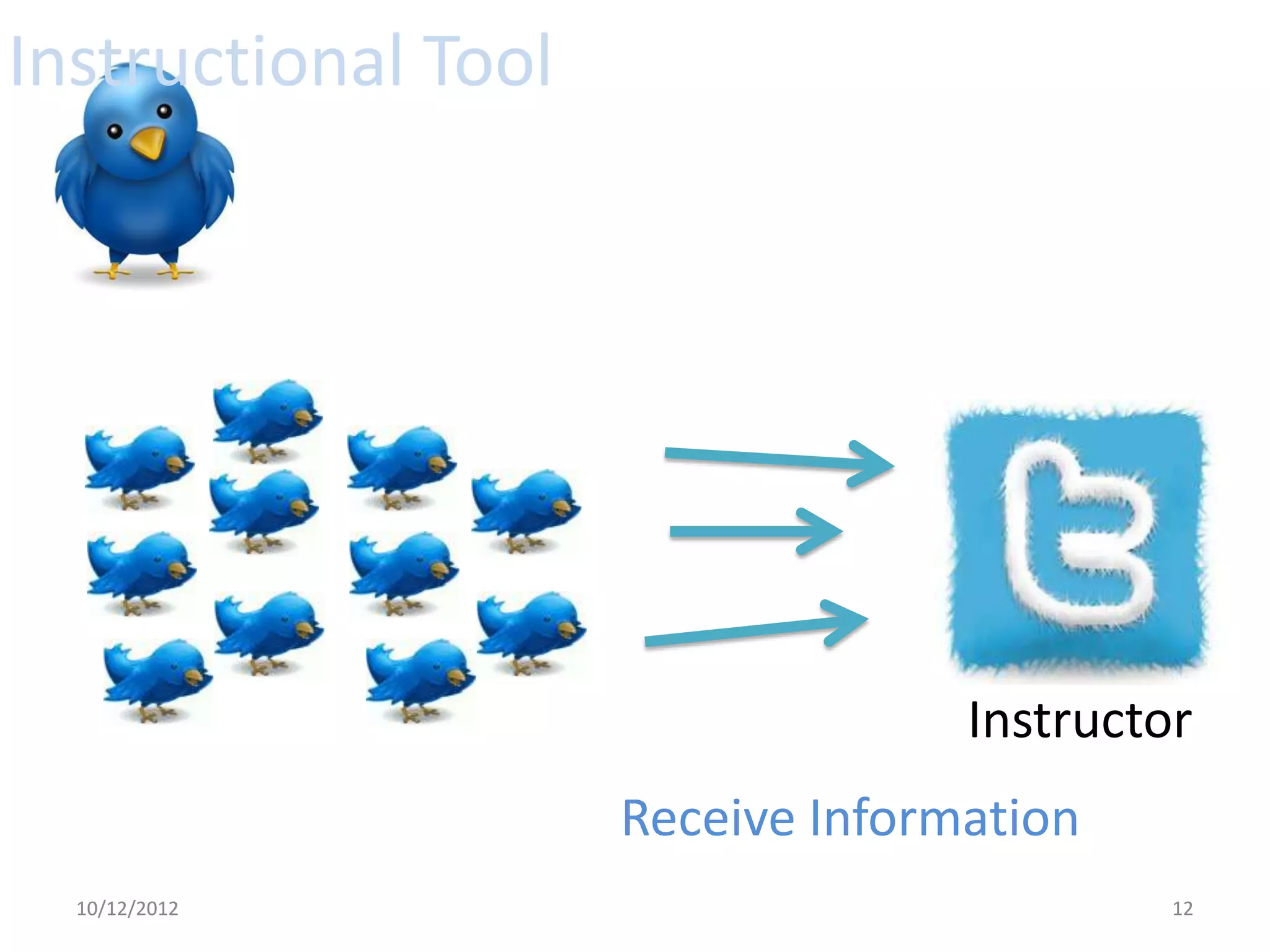 Instructional Tool

Instructor

Receive Information

10/12/2012

12